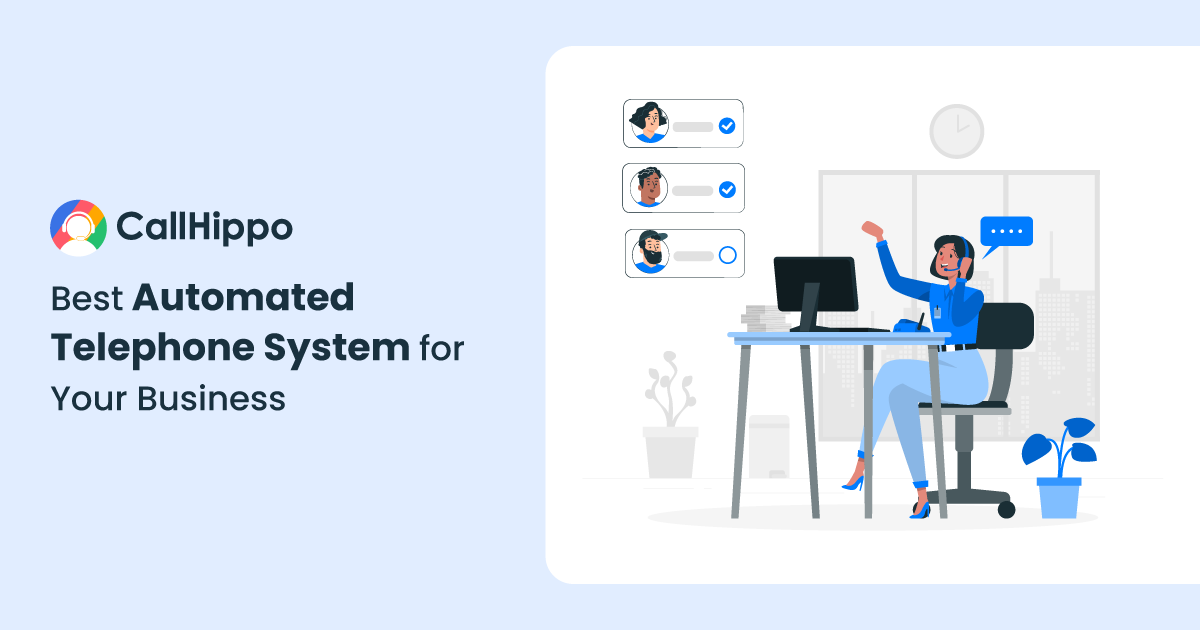 CallHippo

Best Automated Telephone System for Your Business